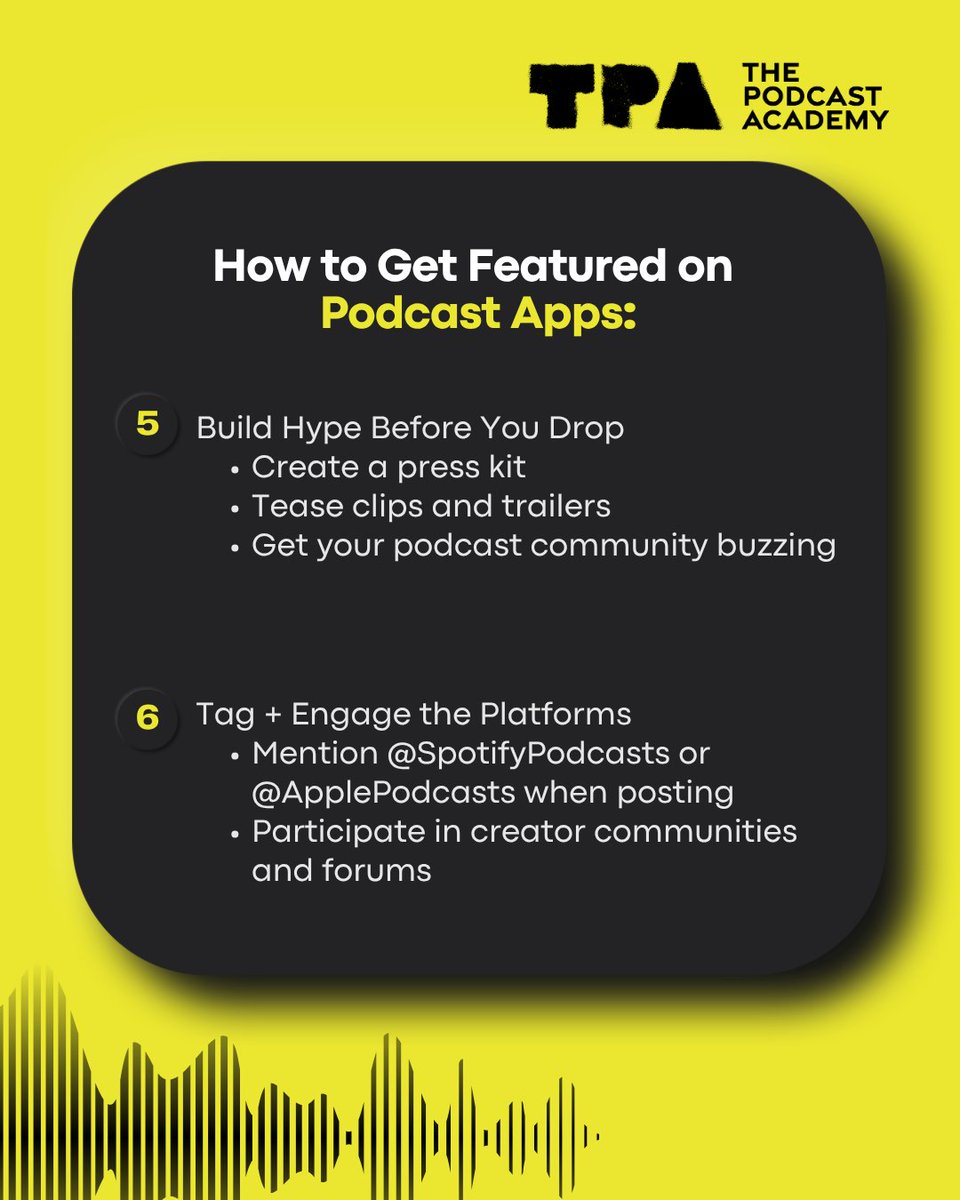 TPA THE PODCAST ACADEMY

How to Get Featured on Podcast Apps:

5 Build Hype Before You Drop
• Create a press kit
• Tease clips and trailers
• Get your podcast community buzzing

6 Tag + Engage the Platforms
• Mention @SpotifyPodcasts or @ApplePodcasts when posting
• Participate in creator communities and forums